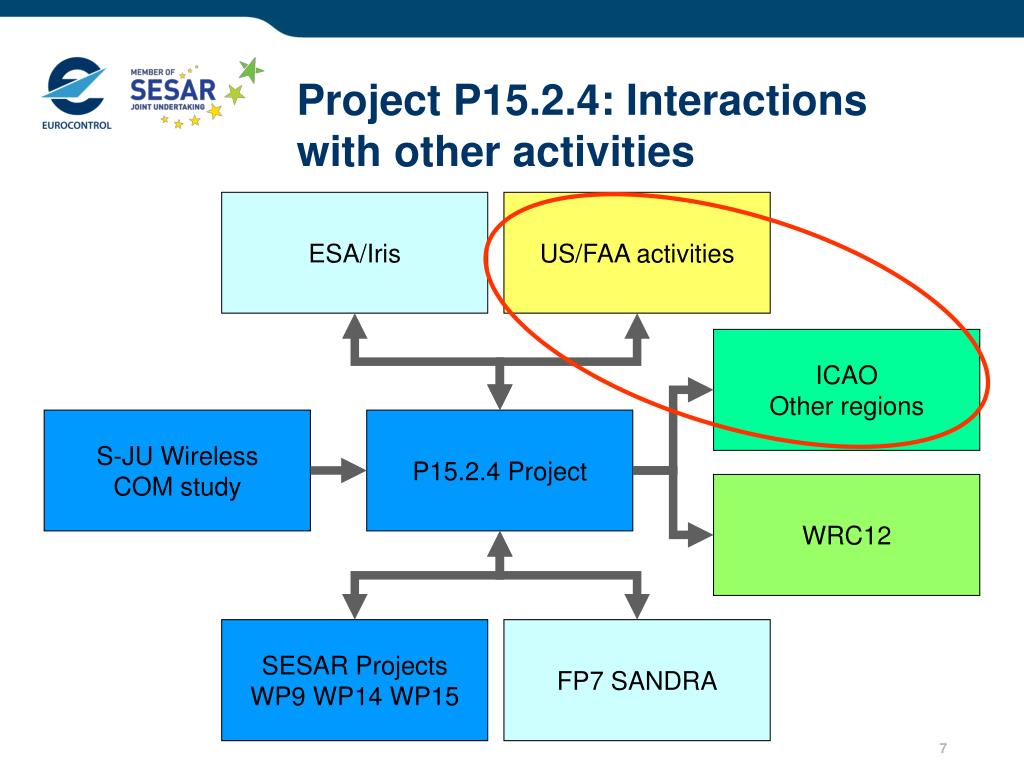 EUROCONTROL

MEMBER OF SESAR JOINT UNDERTAKING

Project P15.2.4: Interactions with other activities

ESA/Iris

US/FAA activities

ICAO
Other regions

S-JU Wireless COM study

P15.2.4 Project

WRC12

SESAR Projects
WP9 WP14 WP15

FP7 SANDRA

7